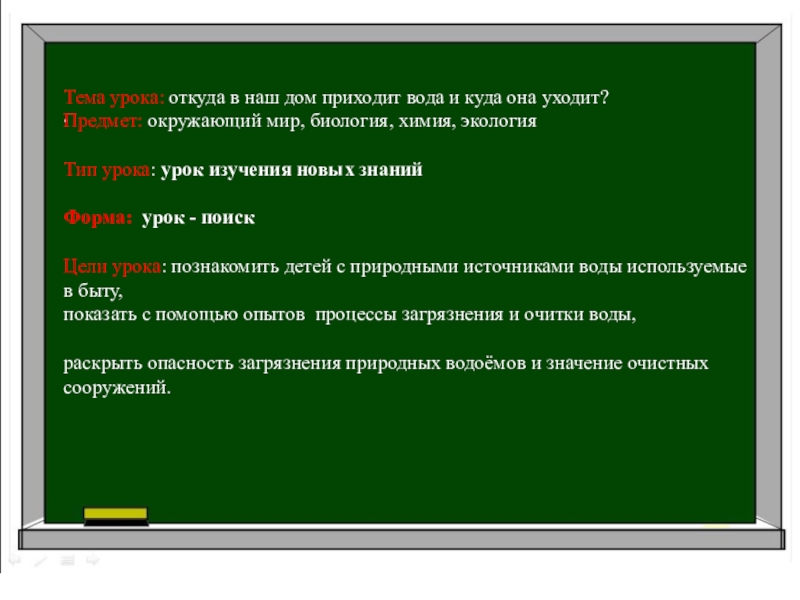 Тема урока: откуда в наш дом приходит вода и куда она уходит?
Предмет: окружающий мир, биология, химия, экология

Тип урока: урок изучения новых знаний

Форма: урок - поиск

Цели урока: познакомить детей с природными источниками воды используемые в быту,
показать с помощью опытов процессы загрязнения и очитки воды,

раскрыть опасность загрязнения природных водоёмов и значение очистных сооружений.